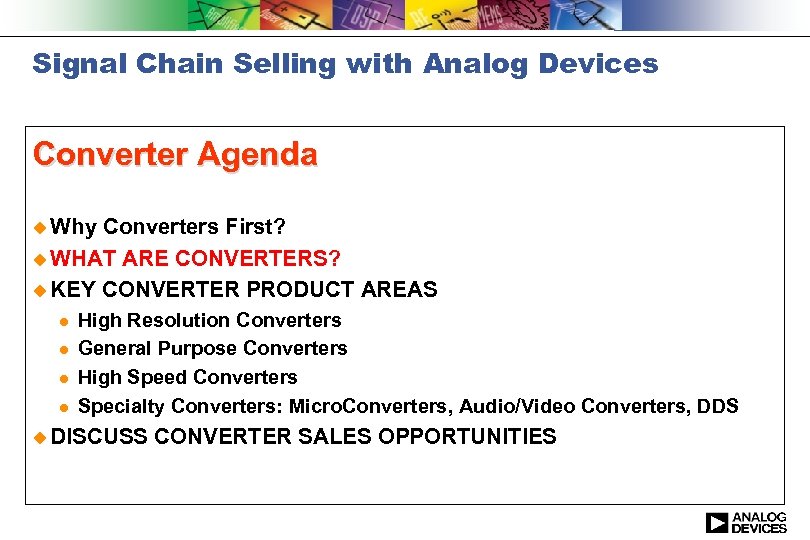 Signal Chain Selling with Analog Devices

Converter Agenda

Why Converters First?
WHAT ARE CONVERTERS?
KEY CONVERTER PRODUCT AREAS
High Resolution Converters
General Purpose Converters
High Speed Converters
Specialty Converters: MicroConverters, Audio/Video Converters, DDS
DISCUSS CONVERTER SALES OPPORTUNITIES

ANALOG DEVICES